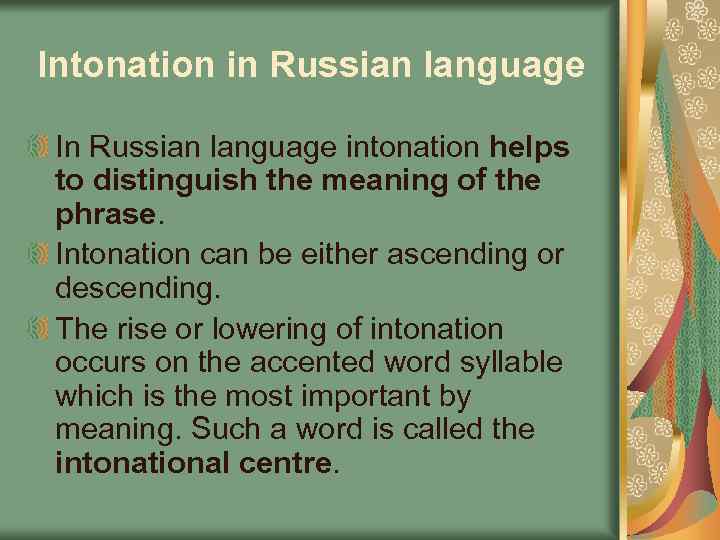 Intonation in Russian language

In Russian language intonation helps to distinguish the meaning of the phrase.

Intonation can be either ascending or descending.

The rise or lowering of intonation occurs on the accented word syllable which is the most important by meaning. Such a word is called the intonational centre.